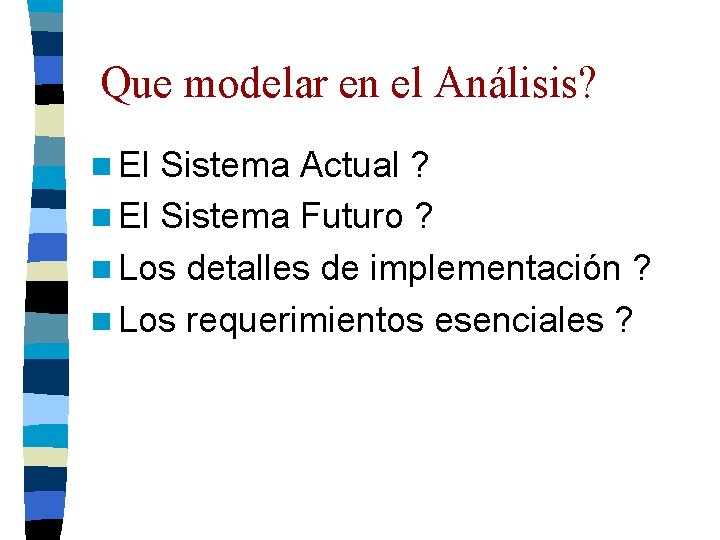 Que modelar en el Análisis?

• El Sistema Actual ?
• El Sistema Futuro ?
• Los detalles de implementación ?
• Los requerimientos esenciales ?